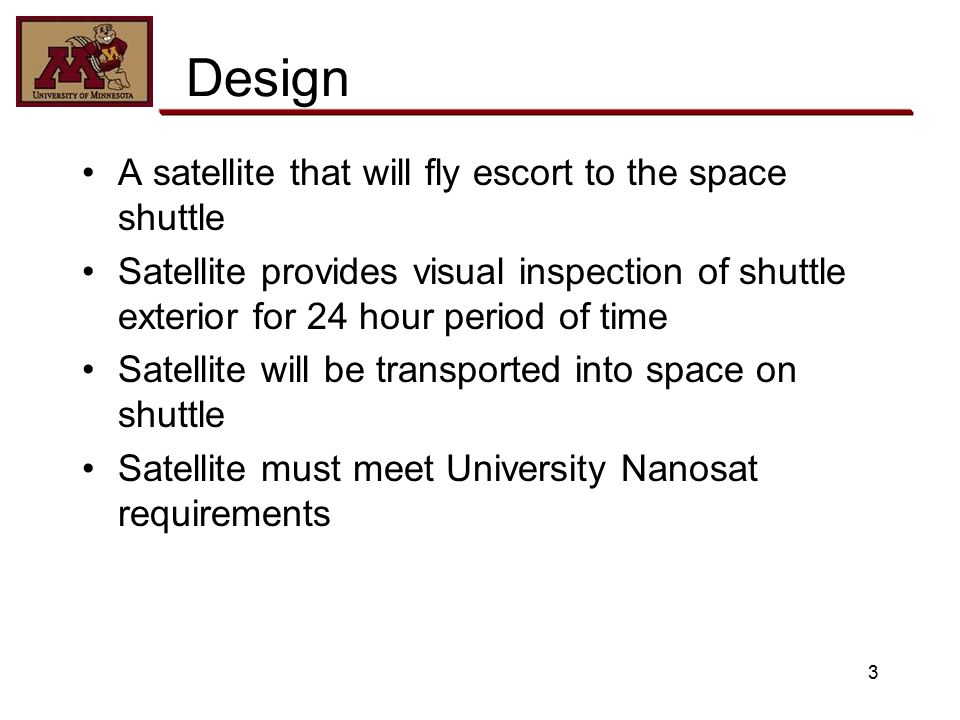 UNIVERSITY OF MINNESOTA

Design

• A satellite that will fly escort to the space shuttle
• Satellite provides visual inspection of shuttle exterior for 24 hour period of time
• Satellite will be transported into space on shuttle
• Satellite must meet University Nanosat requirements

3